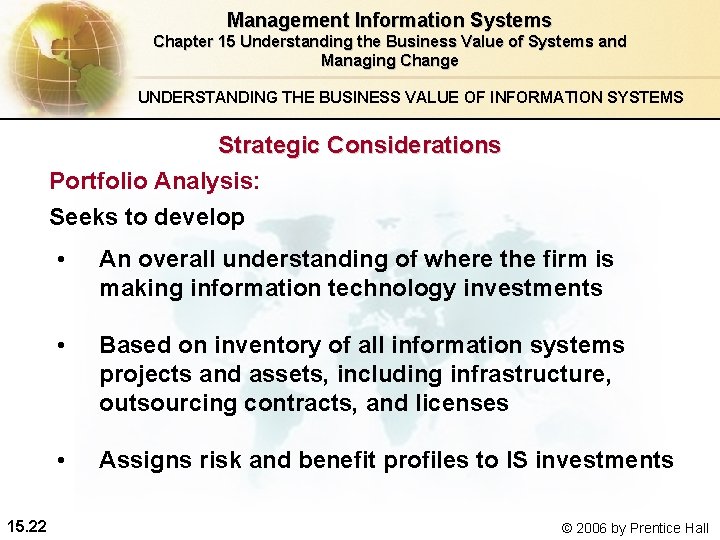 Management Information Systems
Chapter 15 Understanding the Business Value of Systems and Managing Change

UNDERSTANDING THE BUSINESS VALUE OF INFORMATION SYSTEMS

Strategic Considerations

Portfolio Analysis:

Seeks to develop

• An overall understanding of where the firm is making information technology investments

• Based on inventory of all information systems projects and assets, including infrastructure, outsourcing contracts, and licenses

• Assigns risk and benefit profiles to IS investments

15.22

© 2006 by Prentice Hall